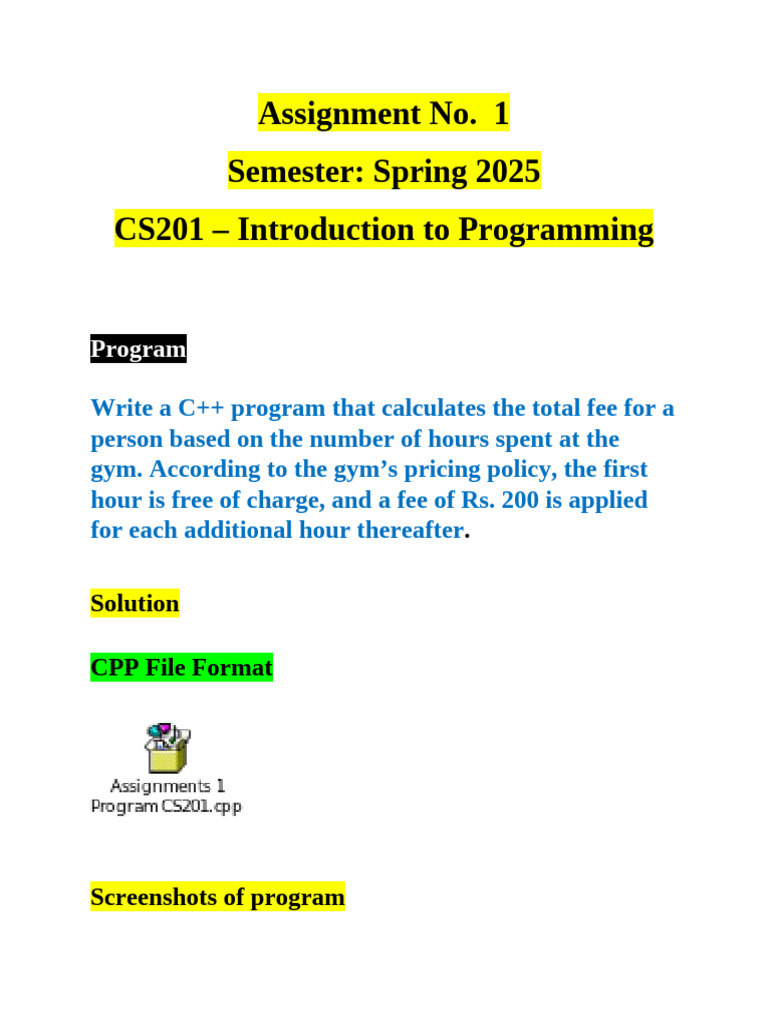 Assignment No. 1

Semester: Spring 2025

CS201 – Introduction to Programming

Program

Write a C++ program that calculates the total fee for a person based on the number of hours spent at the gym. According to the gym's pricing policy, the first hour is free of charge, and a fee of Rs. 200 is applied for each additional hour thereafter.

Solution

CPP File Format

Assignments 1 Program CS201.cpp

Screenshots of program